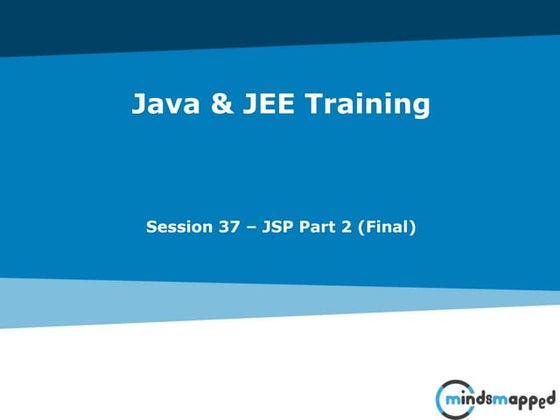 Java & JEE Training

Session 37 – JSP Part 2 (Final)

mindsmapped